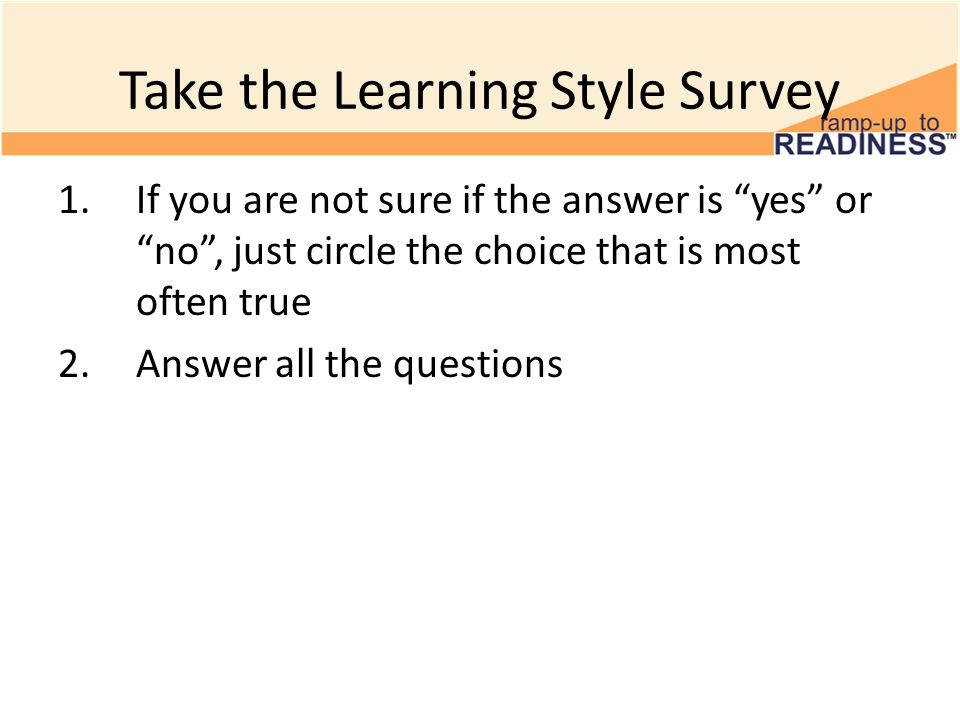 Take the Learning Style Survey

ramp-up to READINESS™

1. If you are not sure if the answer is “yes” or “no”, just circle the choice that is most often true
2. Answer all the questions